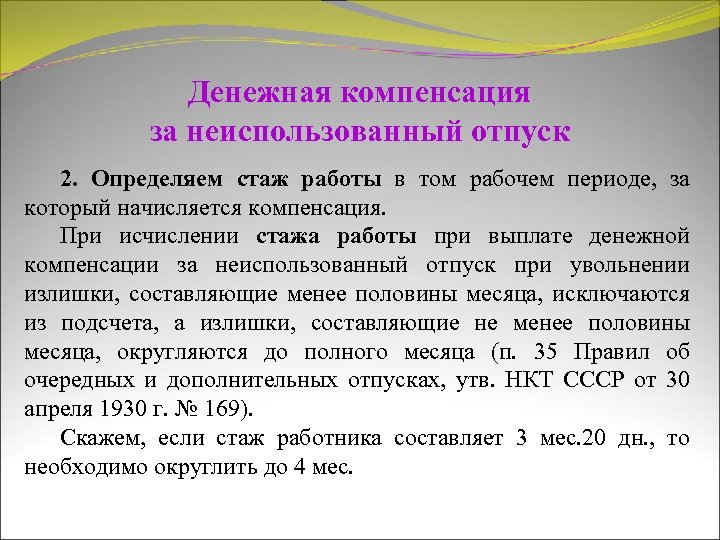 Денежная компенсация за неиспользованный отпуск

2. Определяем стаж работы в том рабочем периоде, за который начисляется компенсация.

При исчислении стажа работы при выплате денежной компенсации за неиспользованный отпуск при увольнении излишки, составляющие менее половины месяца, исключаются из подсчета, а излишки, составляющие не менее половины месяца, округляются до полного месяца (п. 35 Правил об очередных и дополнительных отпусках, утв. НКТ СССР от 30 апреля 1930 г. № 169).

Скажем, если стаж работника составляет 3 мес.20 дн., то необходимо округлить до 4 мес.